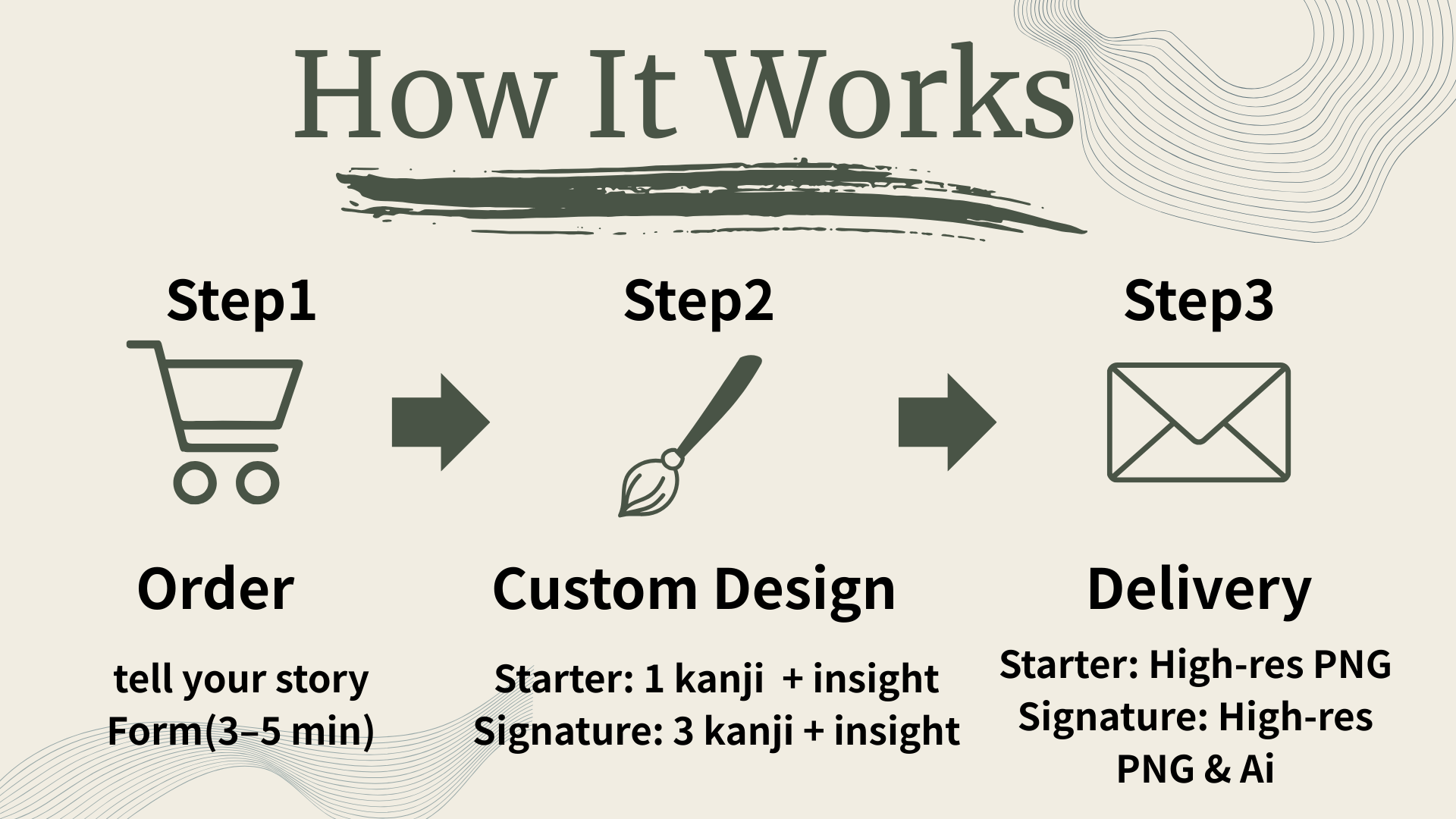 How It Works

Step1

Order

tell your story
Form(3–5 min)

Step2

Custom Design

Starter: 1 kanji + insight
Signature: 3 kanji + insight

Step3

Delivery

Starter: High-res PNG
Signature: High-res PNG & Ai